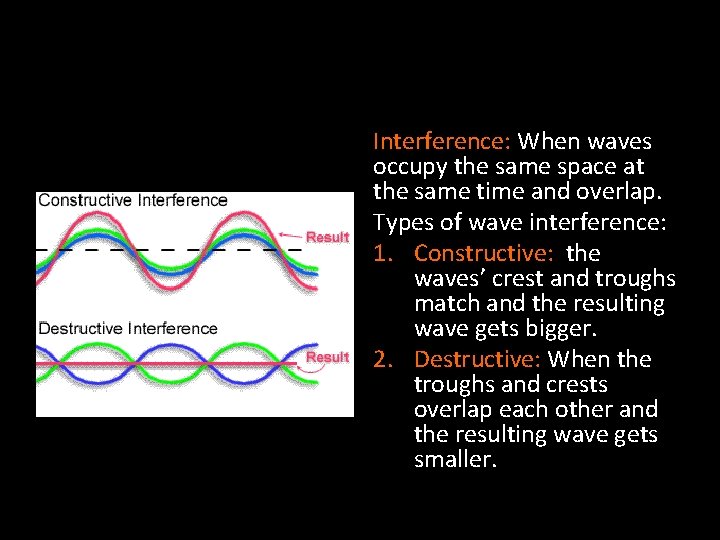 Constructive Interference

Result

Destructive Interference

Result

Interference: When waves occupy the same space at the same time and overlap.

Types of wave interference:

1. Constructive: the waves' crest and troughs match and the resulting wave gets bigger.
2. Destructive: When the troughs and crests overlap each other and the resulting wave gets smaller.